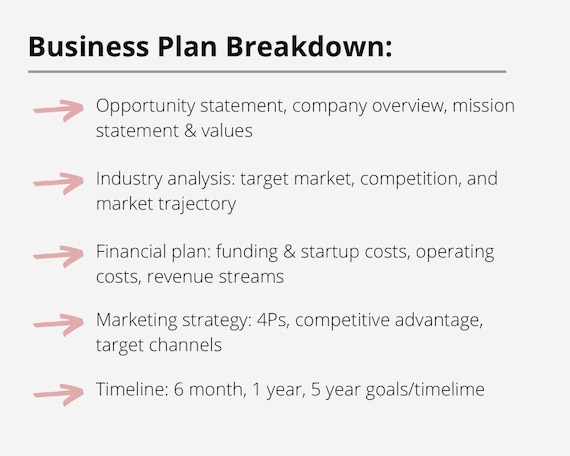 Business Plan Breakdown:

Opportunity statement, company overview, mission statement & values

Industry analysis: target market, competition, and market trajectory

Financial plan: funding & startup costs, operating costs, revenue streams

Marketing strategy: 4Ps, competitive advantage, target channels

Timeline: 6 month, 1 year, 5 year goals/timelime